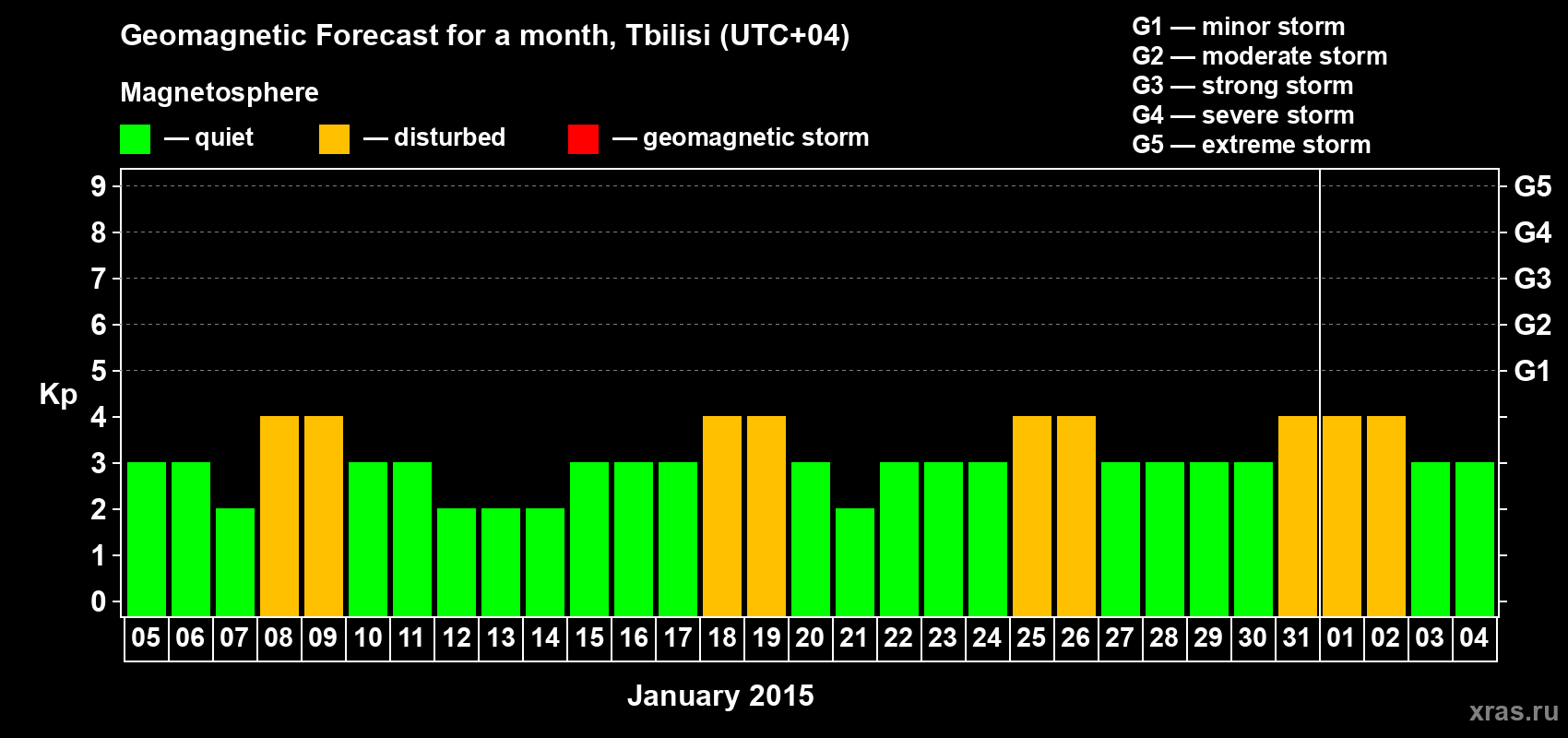 Geomagnetic Forecast for a month, Tbilisi (UTC+04)

Magnetosphere

— quiet — disturbed — geomagnetic storm

G1 — minor storm
G2 — moderate storm
G3 — strong storm
G4 — severe storm
G5 — extreme storm

Kp

9 8 7 6 5 4 3 2 1 0

G5 G4 G3 G2 G1

05 06 07 08 09 10 11 12 13 14 15 16 17 18 19 20 21 22 23 24 25 26 27 28 29 30 31 01 02 03 04

January 2015

xras.ru